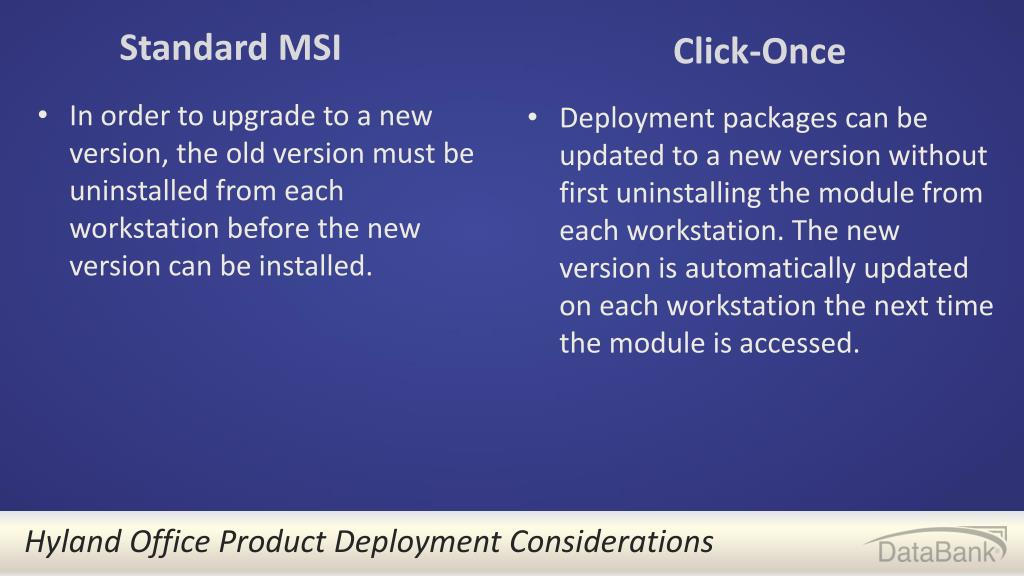 Standard MSI

• In order to upgrade to a new version, the old version must be uninstalled from each workstation before the new version can be installed.

Click-Once

• Deployment packages can be updated to a new version without first uninstalling the module from each workstation. The new version is automatically updated on each workstation the next time the module is accessed.

Hyland Office Product Deployment Considerations

DataBank